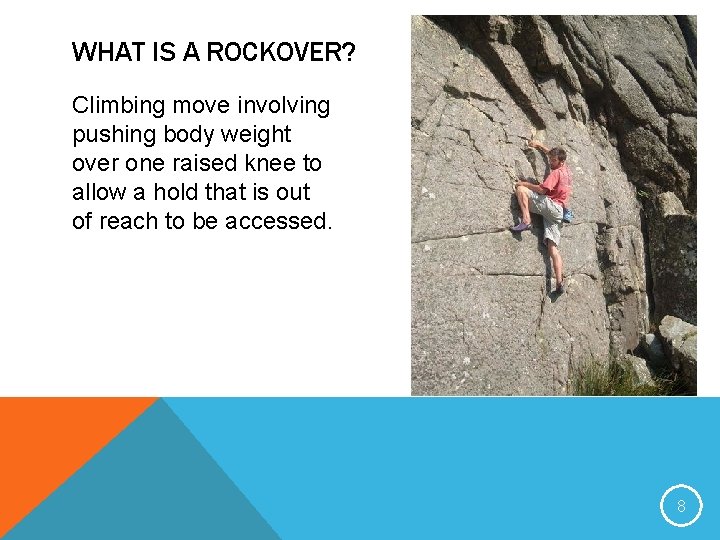 WHAT IS A ROCKOVER?

Climbing move involving pushing body weight over one raised knee to allow a hold that is out of reach to be accessed.

8